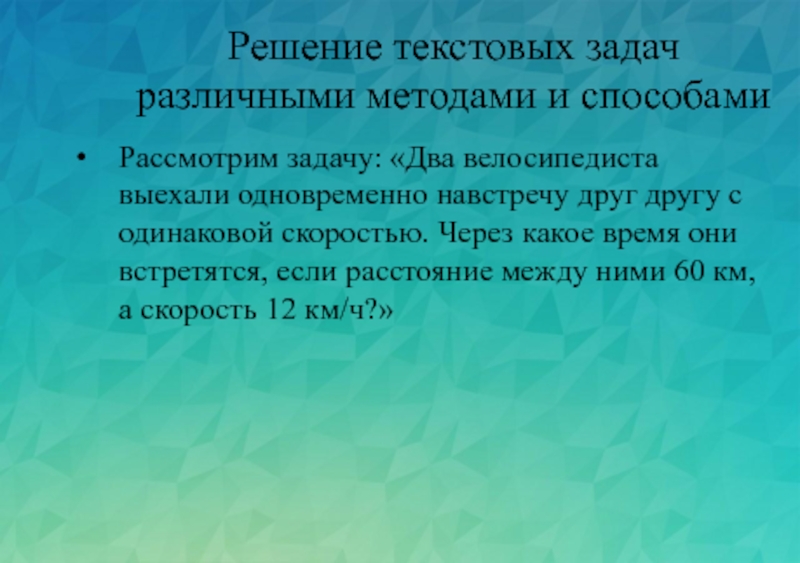 Решение текстовых задач различными методами и способами

• Рассмотрим задачу: «Два велосипедиста выехали одновременно навстречу друг другу с одинаковой скоростью. Через какое время они встретятся, если расстояние между ними 60 км, а скорость 12 км/ч?»